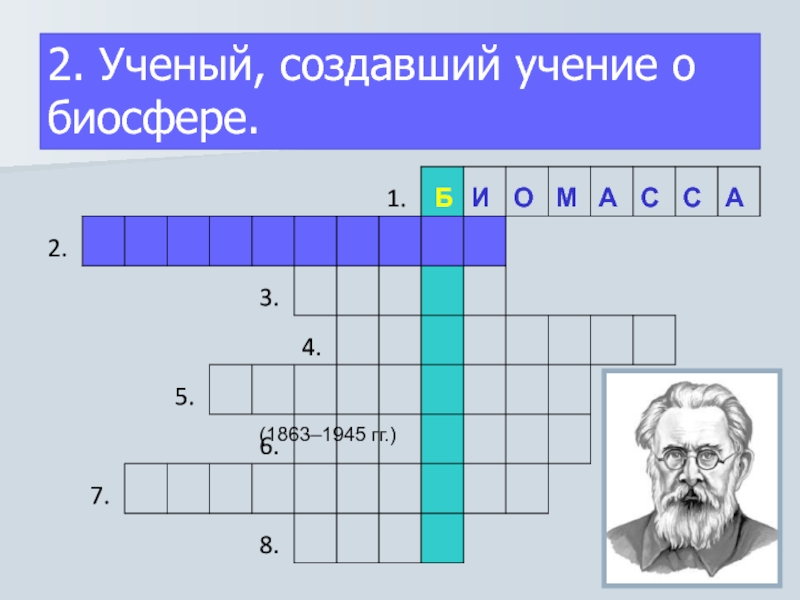 2. Ученый, создавший учение о биосфере.

1. Б И О М А С С А

2.

3.

4.

5.

(1863–1945 гг.)

6.

7.

8.